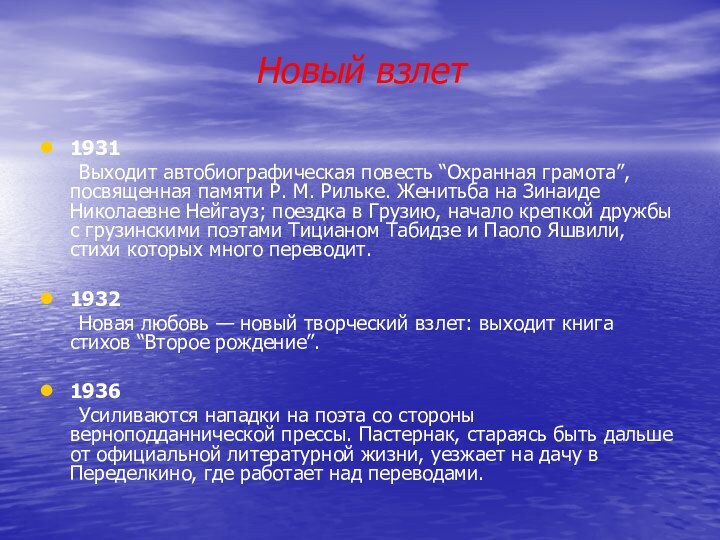 Новый взлет

1931
Выходит автобиографическая повесть “Охранная грамота”, посвященная памяти Р. М. Рильке. Женитьба на Зинаиде Николаевне Нейгауз; поездка в Грузию, начало крепкой дружбы с грузинскими поэтами Тицианом Табидзе и Паоло Яшвили, стихи которых много переводит.

1932
Новая любовь — новый творческий взлет: выходит книга стихов “Второе рождение”.

1936
Усиливаются нападки на поэта со стороны верноподданнической прессы. Пастернак, стараясь быть дальше от официальной литературной жизни, уезжает на дачу в Переделкино, где работает над переводами.